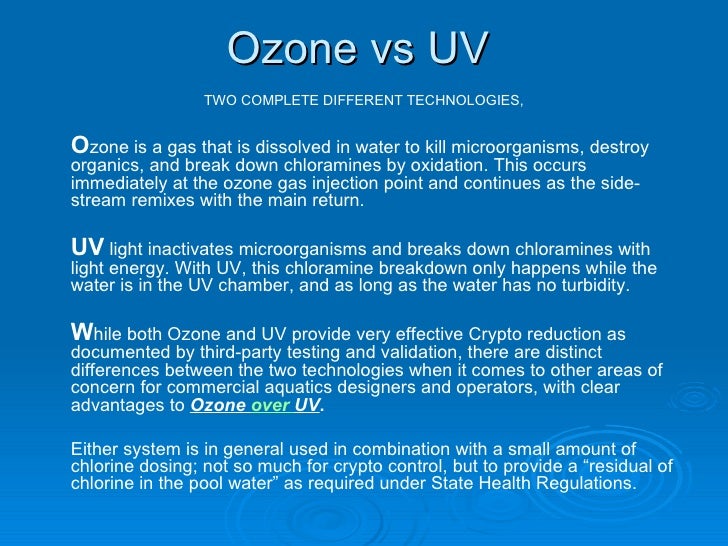 Ozone vs UV

TWO COMPLETE DIFFERENT TECHNOLOGIES,

Ozone is a gas that is dissolved in water to kill microorganisms, destroy organics, and break down chloramines by oxidation. This occurs immediately at the ozone gas injection point and continues as the side-stream remixes with the main return.

UV light inactivates microorganisms and breaks down chloramines with light energy. With UV, this chloramine breakdown only happens while the water is in the UV chamber, and as long as the water has no turbidity.

While both Ozone and UV provide very effective Crypto reduction as documented by third-party testing and validation, there are distinct differences between the two technologies when it comes to other areas of concern for commercial aquatics designers and operators, with clear advantages to Ozone over UV.

Either system is in general used in combination with a small amount of chlorine dosing; not so much for crypto control, but to provide a “residual of chlorine in the pool water” as required under State Health Regulations.